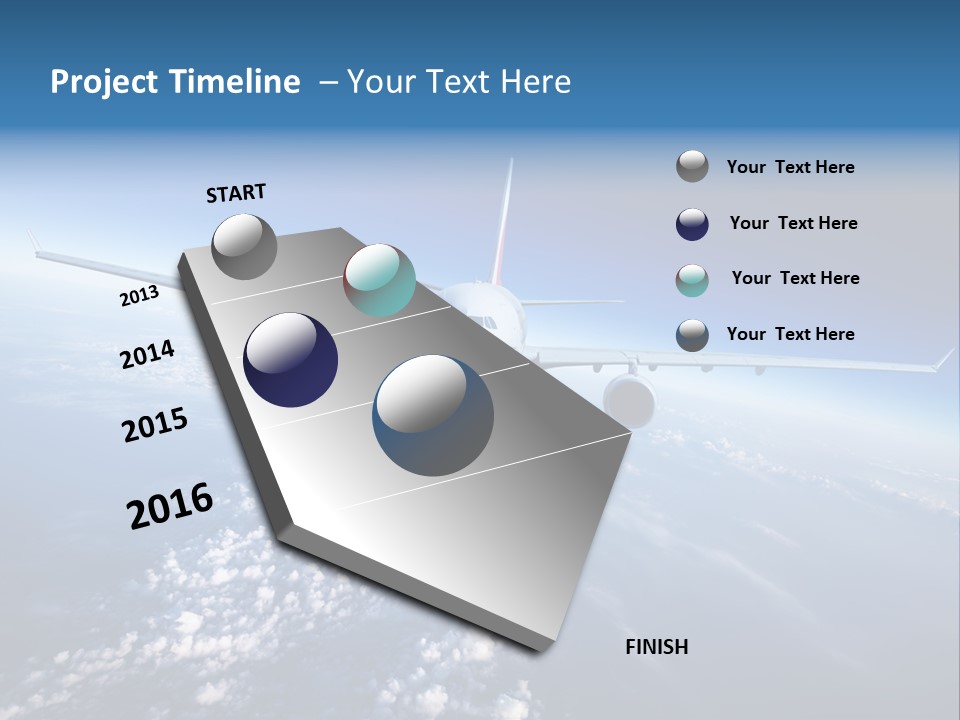 Project Timeline – Your Text Here

START

2013

2014

2015

2016

FINISH

Your Text Here

Your Text Here

Your Text Here

Your Text Here